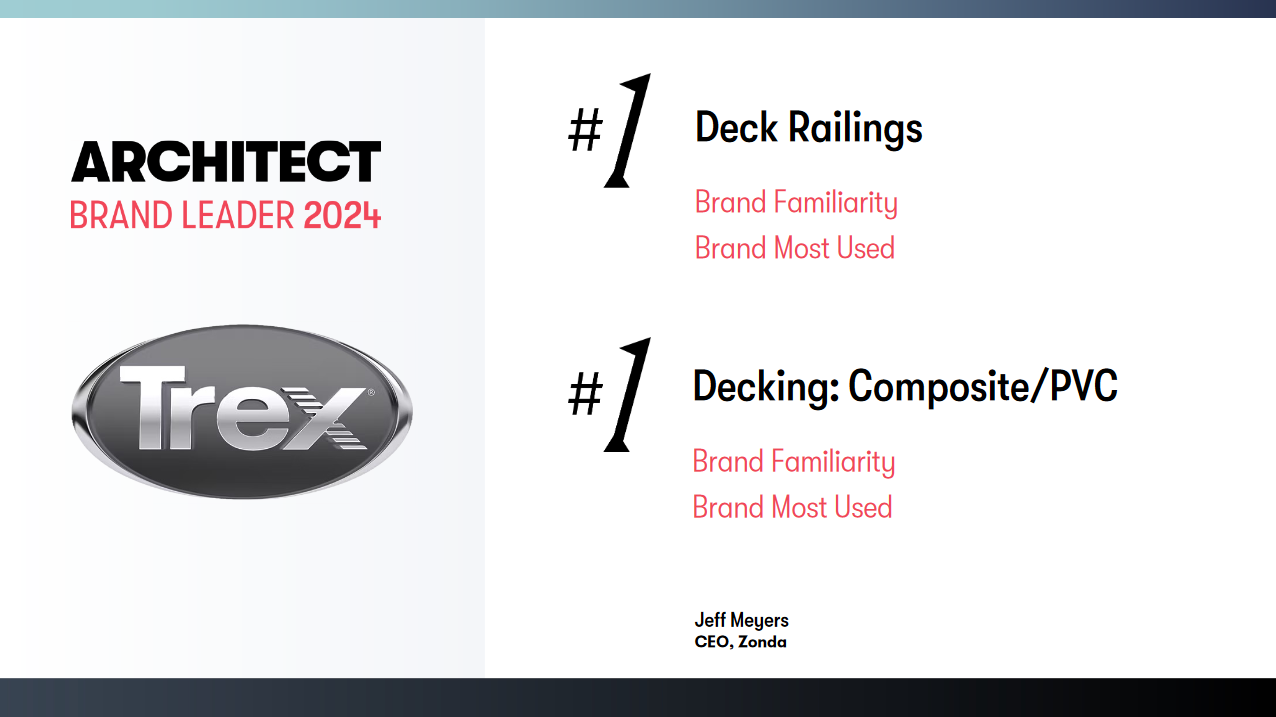 ARCHITECT
BRAND LEADER 2024

Trex®

#1 Deck Railings

Brand Familiarity

Brand Most Used

#1 Decking: Composite/PVC

Brand Familiarity

Brand Most Used

Jeff Meyers
CEO, Zonda